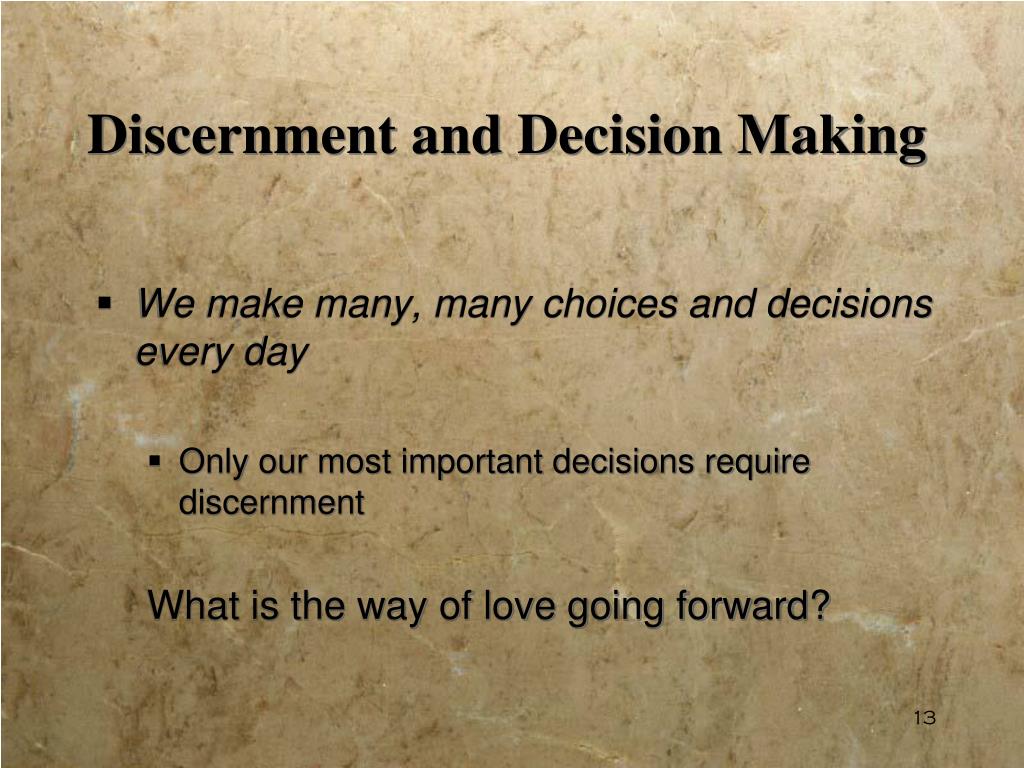 Discernment and Decision Making

▪ We make many, many choices and decisions every day

▪ Only our most important decisions require discernment

What is the way of love going forward?

13